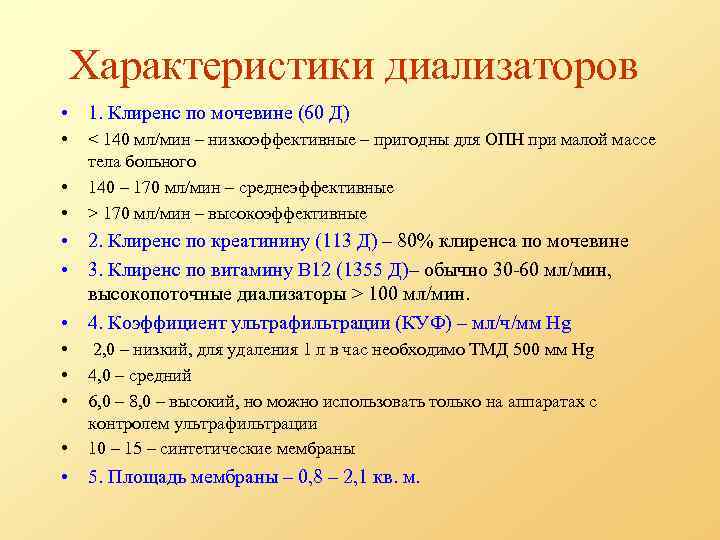 Характеристики диализаторов

• 1. Клиренс по мочевине (60 Д)
• < 140 мл/мин – низкоэффективные – пригодны для ОПН при малой массе тела больного
• 140 – 170 мл/мин – среднеэффективные
• > 170 мл/мин – высокоэффективные
• 2. Клиренс по креатинину (113 Д) – 80% клиренса по мочевине
• 3. Клиренс по витамину В12 (1355 Д)– обычно 30-60 мл/мин, высокопоточные диализаторы > 100 мл/мин.
• 4. Коэффициент ультрафильтрации (КУФ) – мл/ч/мм Hg
• 2,0 – низкий, для удаления 1 л в час необходимо ТМД 500 мм Hg
• 4,0 – средний
• 6,0 – 8,0 – высокий, но можно использовать только на аппаратах с контролем ультрафильтрации
• 10 – 15 – синтетические мембраны
• 5. Площадь мембраны – 0,8 – 2,1 кв. м.